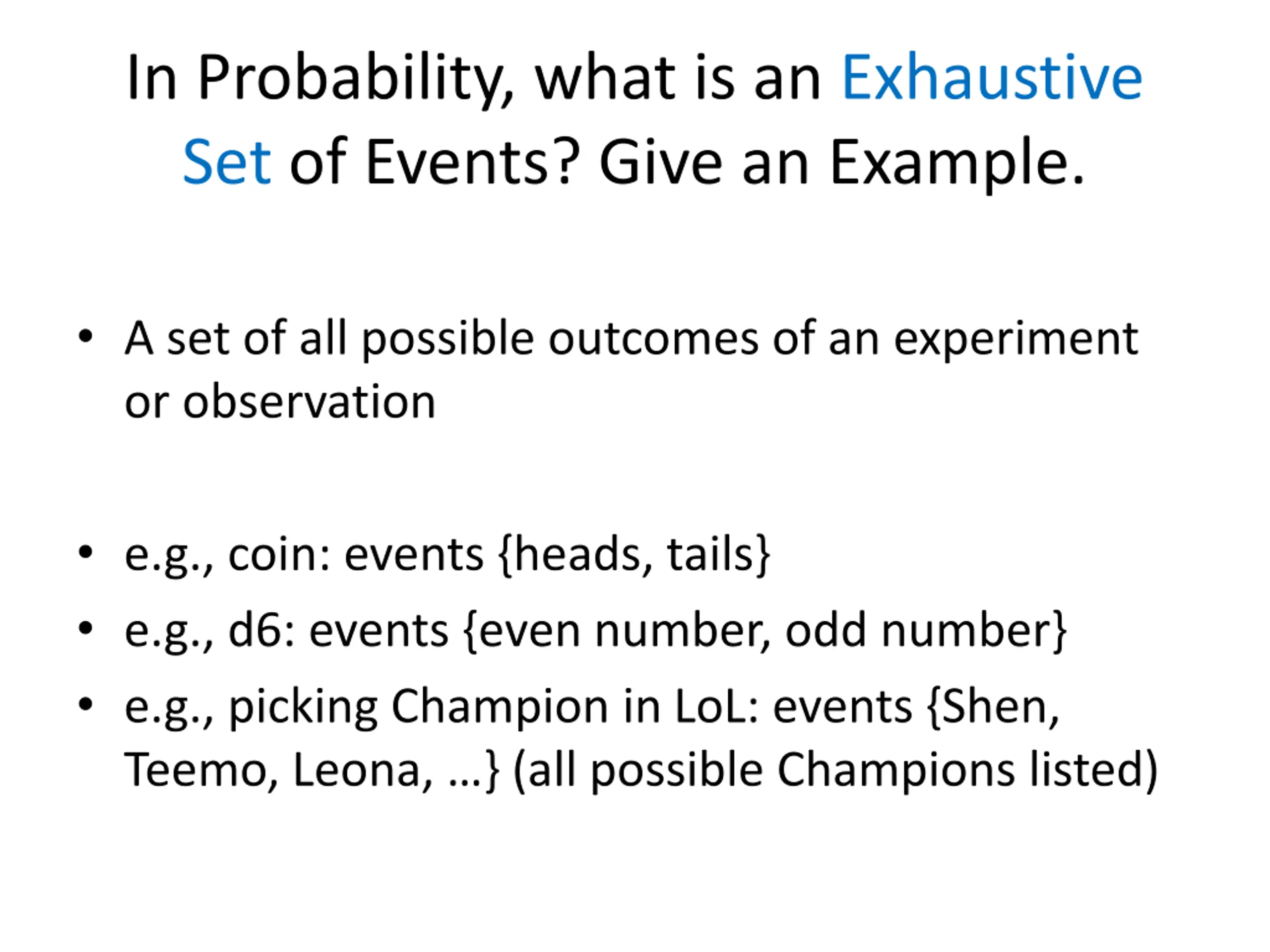 In Probability, what is an Exhaustive Set of Events? Give an Example.

• A set of all possible outcomes of an experiment or observation

• e.g., coin: events {heads, tails}
• e.g., d6: events {even number, odd number}
• e.g., picking Champion in LoL: events {Shen, Teemo, Leona, …} (all possible Champions listed)